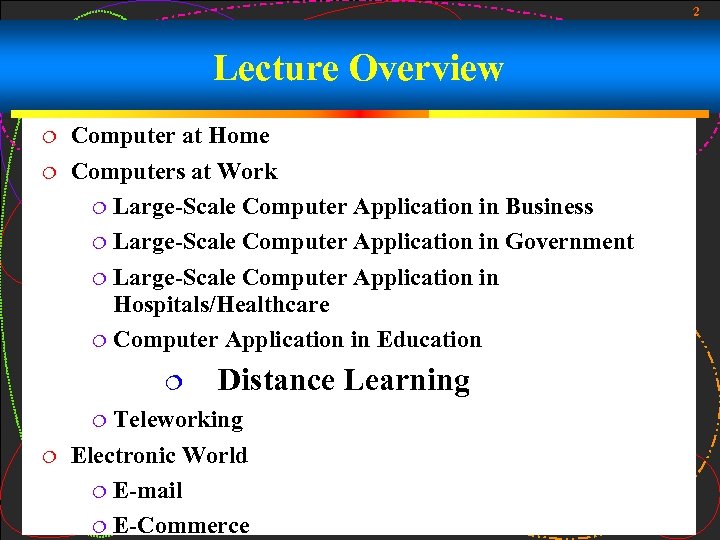 2

Lecture Overview

Computer at Home

Computers at Work

Large-Scale Computer Application in Business

Large-Scale Computer Application in Government

Large-Scale Computer Application in Hospitals/Healthcare

Computer Application in Education

Distance Learning

Teleworking

Electronic World

E-mail

E-Commerce